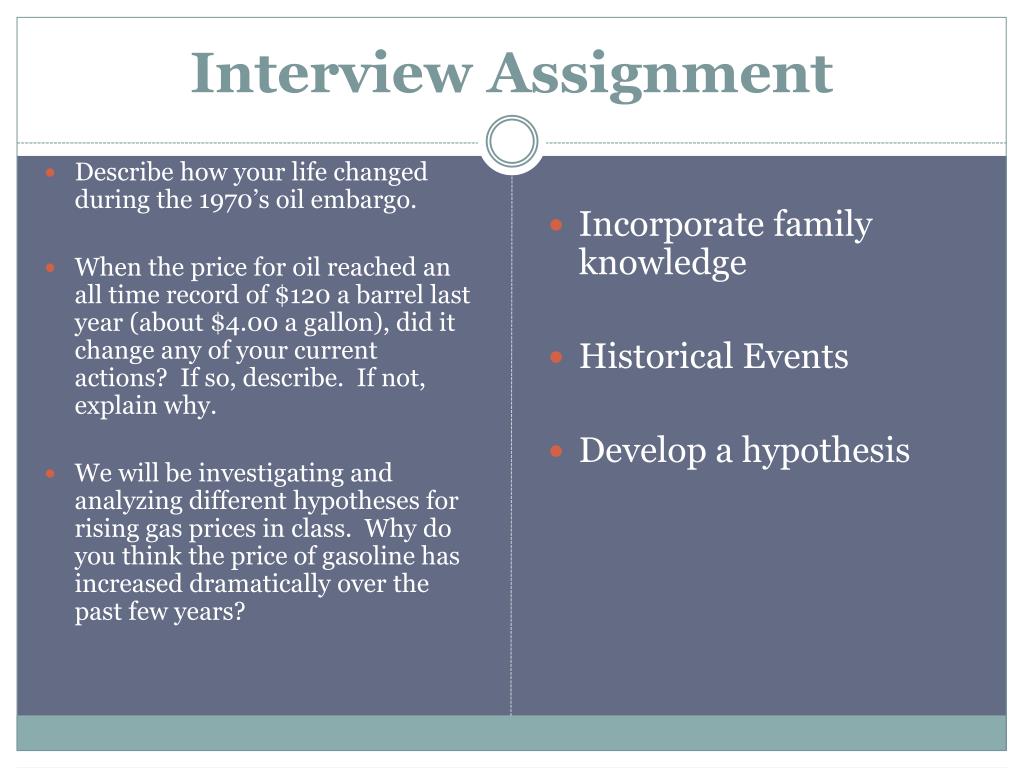 Interview Assignment

- Describe how your life changed during the 1970's oil embargo.
- When the price for oil reached an all time record of \$120 a barrel last year (about \$4.00 a gallon), did it change any of your current actions? If so, describe. If not, explain why.
- We will be investigating and analyzing different hypotheses for rising gas prices in class. Why do you think the price of gasoline has increased dramatically over the past few years?

- Incorporate family knowledge
- Historical Events
- Develop a hypothesis